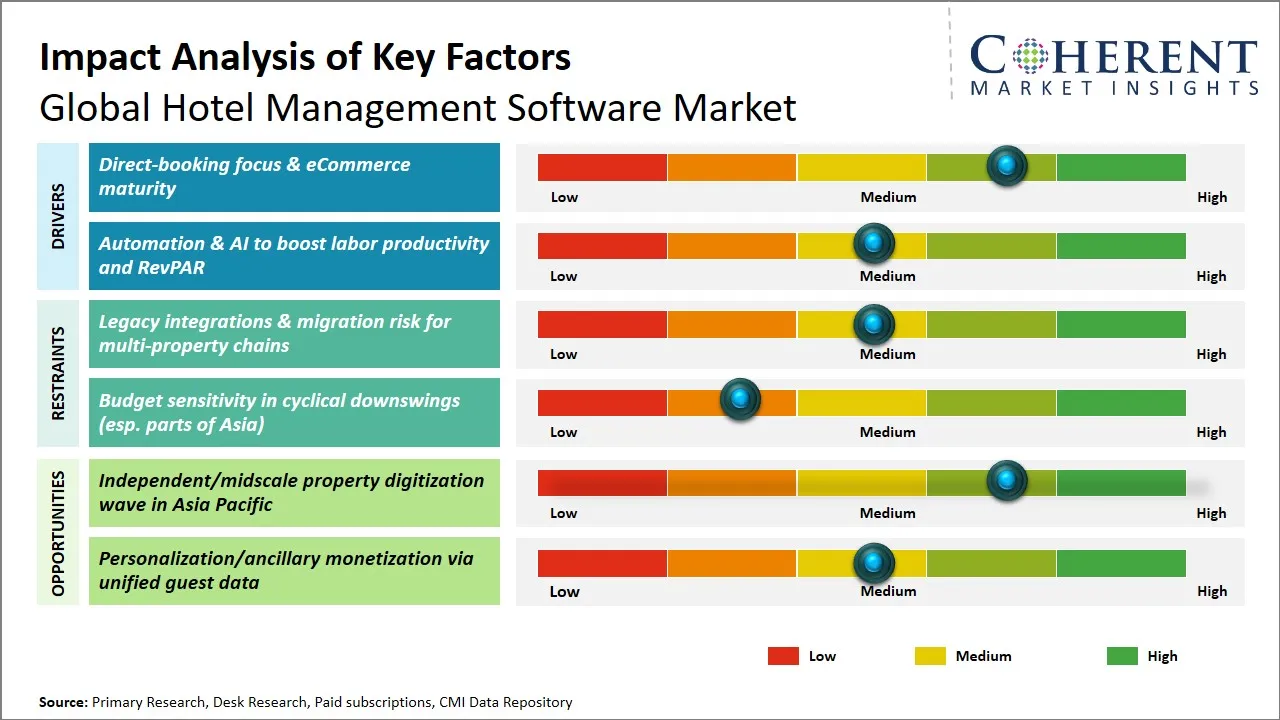 Impact Analysis of Key Factors
Global Hotel Management Software Market

COHERENT
MARKET INSIGHTS

DRIVERS

Direct-booking focus & eCommerce maturity
Low Medium High

Automation & AI to boost labor productivity and RevPAR
Low Medium High

RESTRAINTS

Legacy integrations & migration risk for multi-property chains
Low Medium High

Budget sensitivity in cyclical downswings (esp. parts of Asia)
Low Medium High

OPPORTUNITIES

Independent/midscale property digitization wave in Asia Pacific
Low Medium High

Personalization/ancillary monetization via unified guest data
Low Medium High

Low Medium High

Source: Primary Research, Desk Research, Paid subscriptions, CMI Data Repository